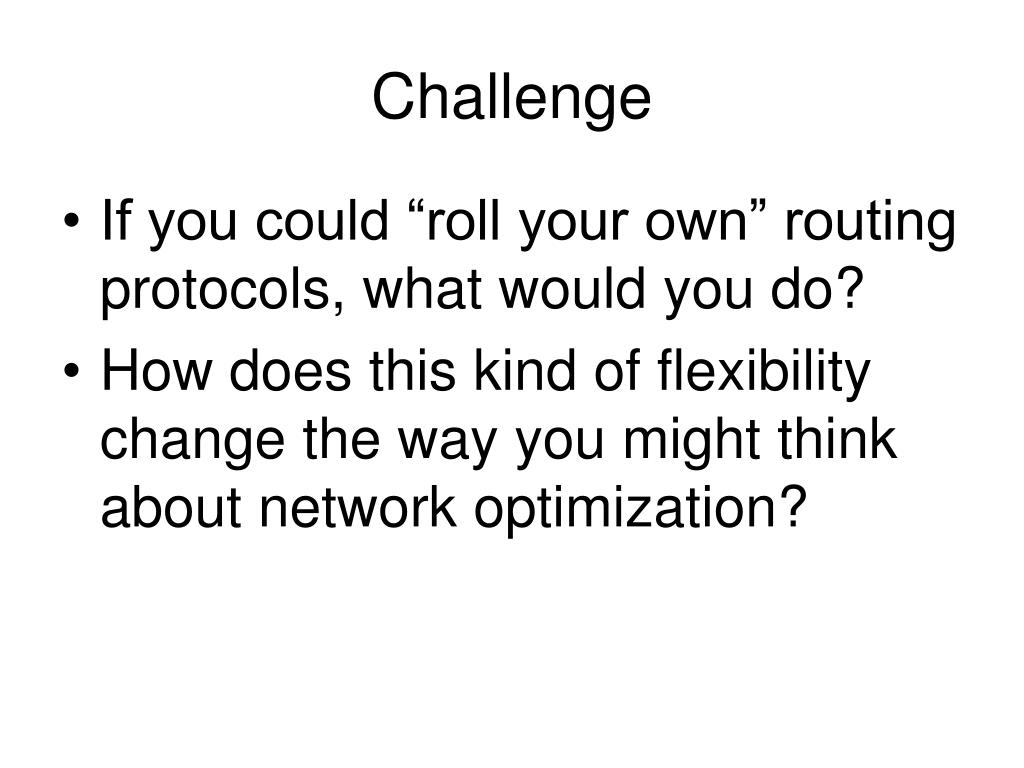 Challenge

• If you could “roll your own” routing protocols, what would you do?
• How does this kind of flexibility change the way you might think about network optimization?